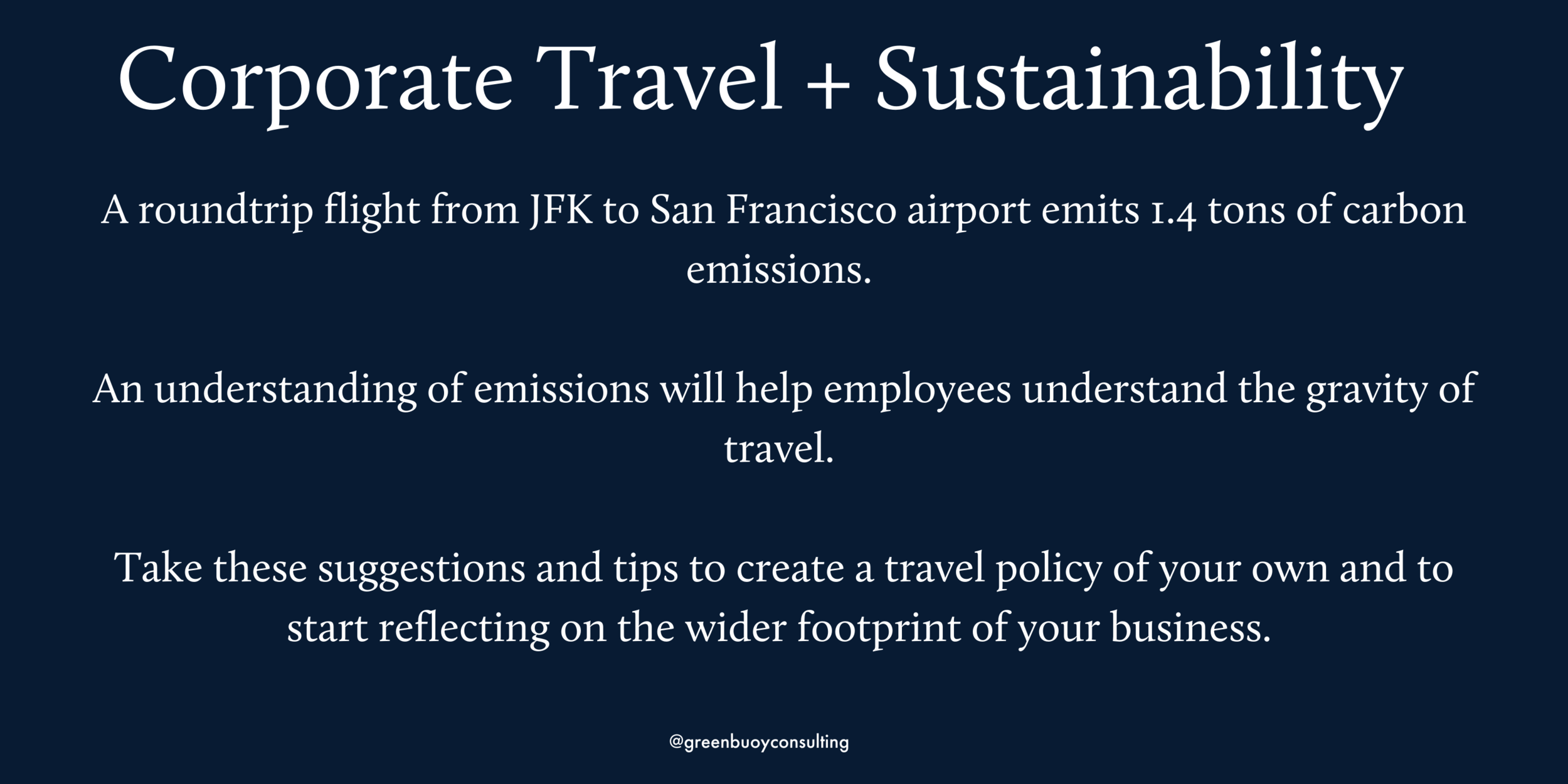 Corporate Travel + Sustainability

A roundtrip flight from JFK to San Francisco airport emits 1.4 tons of carbon emissions.

An understanding of emissions will help employees understand the gravity of travel.

Take these suggestions and tips to create a travel policy of your own and to start reflecting on the wider footprint of your business.

@greenbuoyconsulting